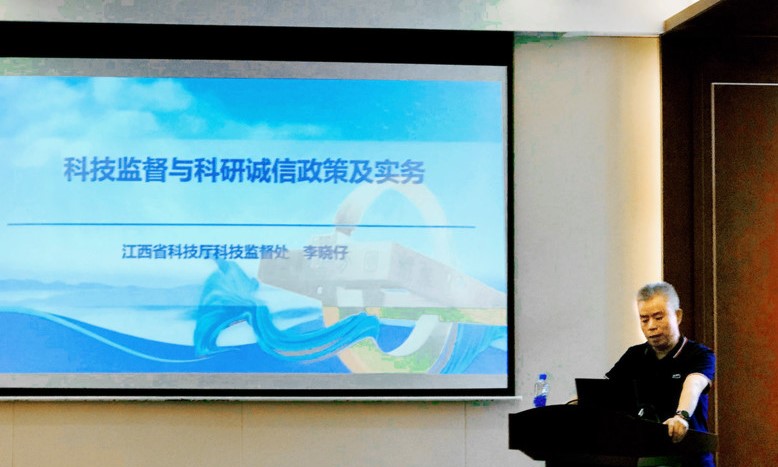 科技监督与科研诚信政策及实务

江西省科技厅科技监督处　李晓仔